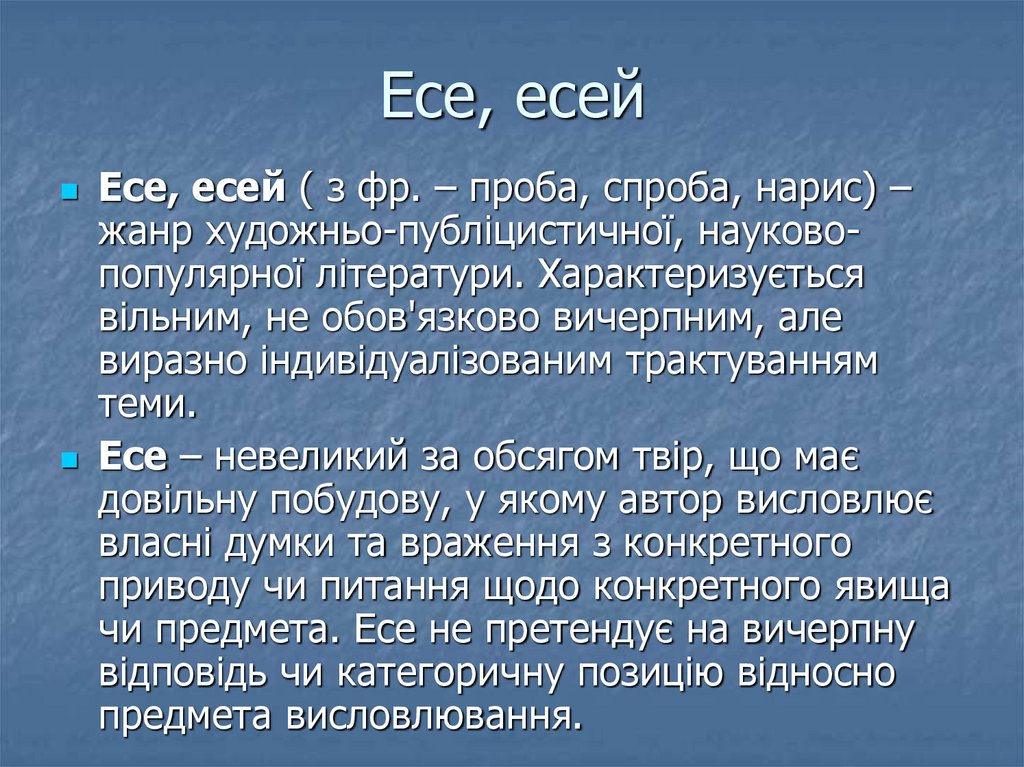 Есе, есей

Есе, есей ( з фр. – проба, спроба, нарис) – жанр художньо-публіцистичної, науково-популярної літератури. Характеризується вільним, не обов'язково вичерпним, але виразно індивідуалізованим трактуванням теми.

Есе – невеликий за обсягом твір, що має довільну побудову, у якому автор висловлює власні думки та враження з конкретного приводу чи питання щодо конкретного явища чи предмета. Есе не претендує на вичерпну відповідь чи категоричну позицію відносно предмета висловлювання.